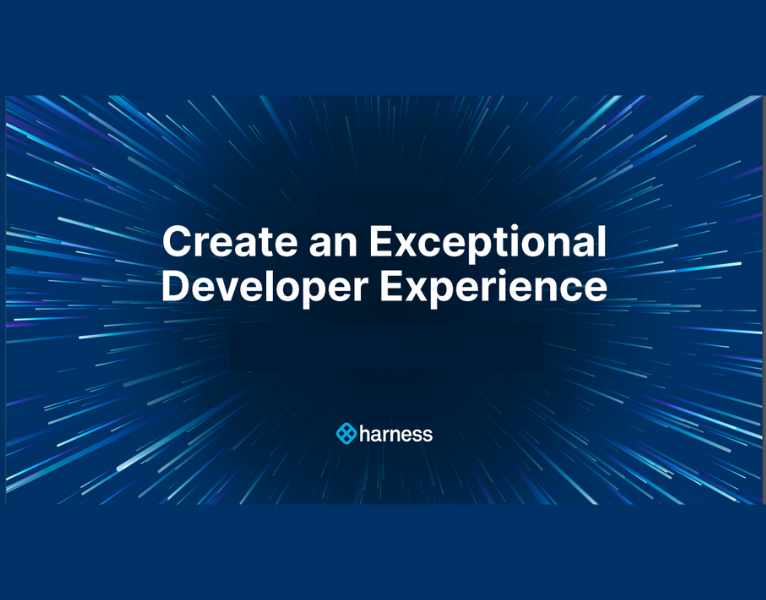 Create an Exceptional Developer Experience

harness